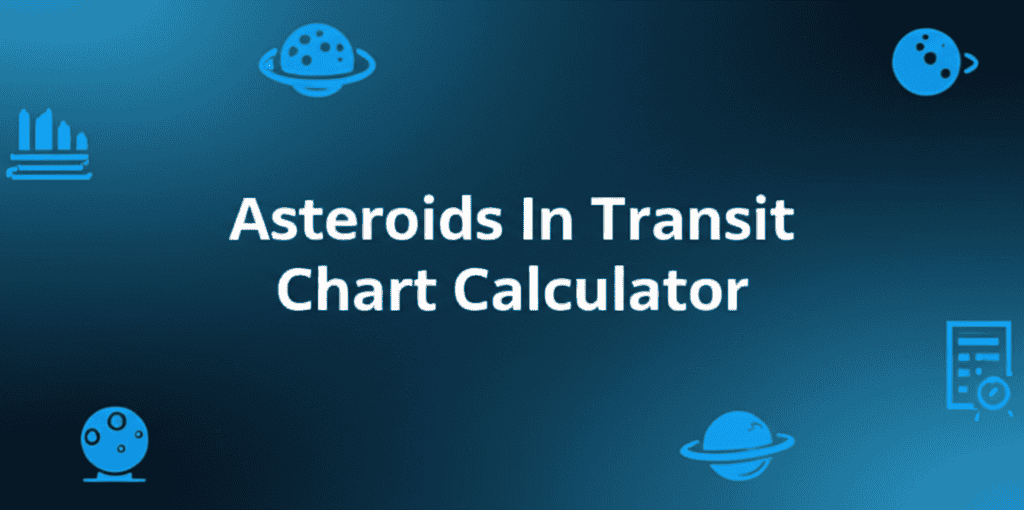 Asteroids In Transit
Chart Calculator